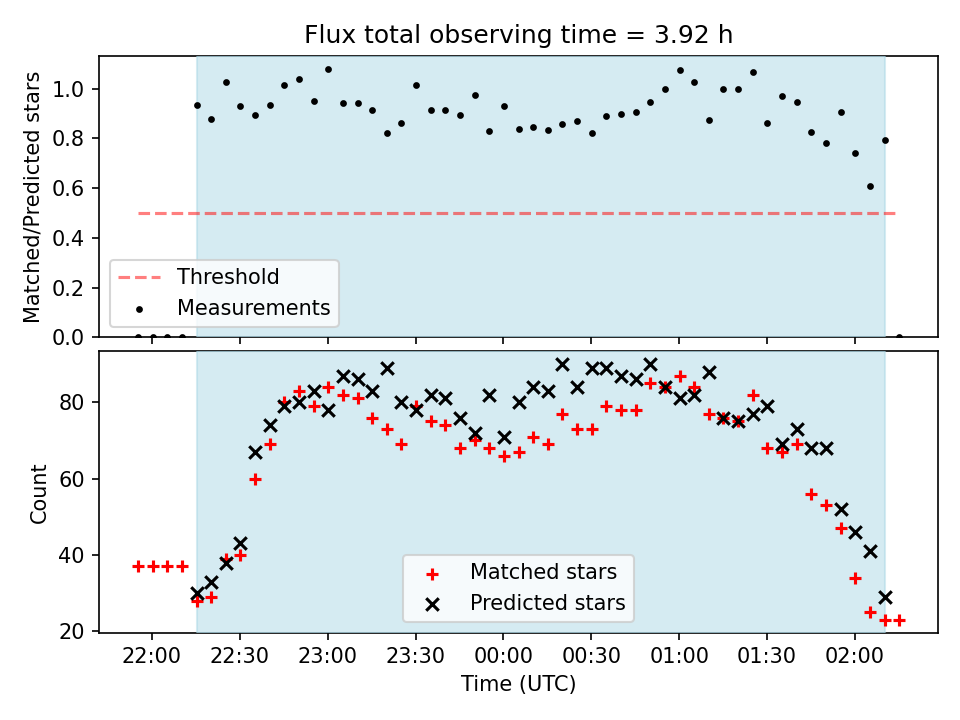 Flux total observing time = 3.92 h

Matched/Predicted stars

1.0
0.8
0.6
0.4
0.2
0.0

Threshold
Measurements

Count

80
60
40
20

Matched stars
Predicted stars

22:00 22:30 23:00 23:30 00:00 00:30 01:00 01:30 02:00

Time (UTC)